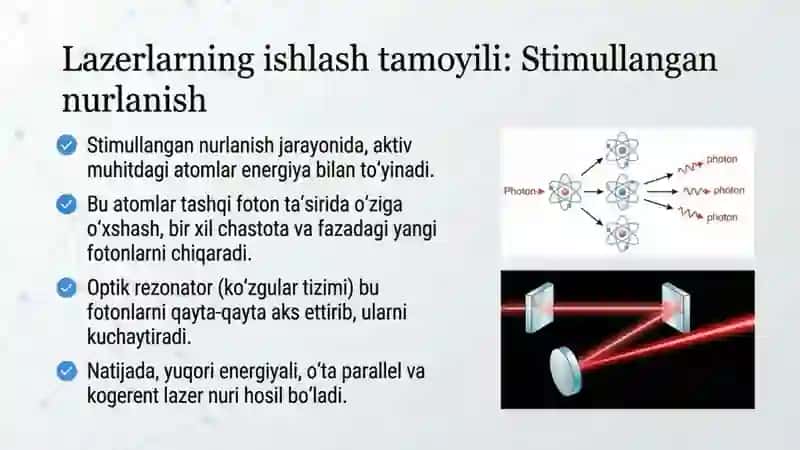 Lazerlarning ishlash tamoyili: Stimullangan nurlanish

Stimullangan nurlanish jarayonida, aktiv muhitdagi atomlar energiya bilan to'yinadi.

Bu atomlar tashqi foton ta'sirida o'ziga o'xshash, bir xil chastota va fazadagi yangi fotonlarni chiqaradi.

Optik rezonator (ko'zgular tizimi) bu fotonlarni qayta-qayta aks ettirib, ularni kuchaytiradi.

Natijada, yuqori energiyali, o'ta parallel va kogerent lazer nuri hosil bo'ladi.

Photon

photon

photon

photon